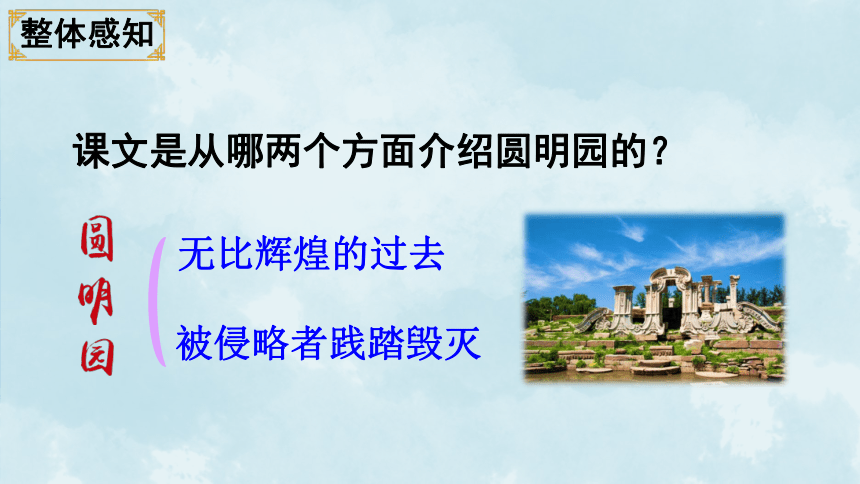 整体感知

课文是从哪两个方面介绍圆明园的？

圆明园

无比辉煌的过去

被侵略者践踏毁灭